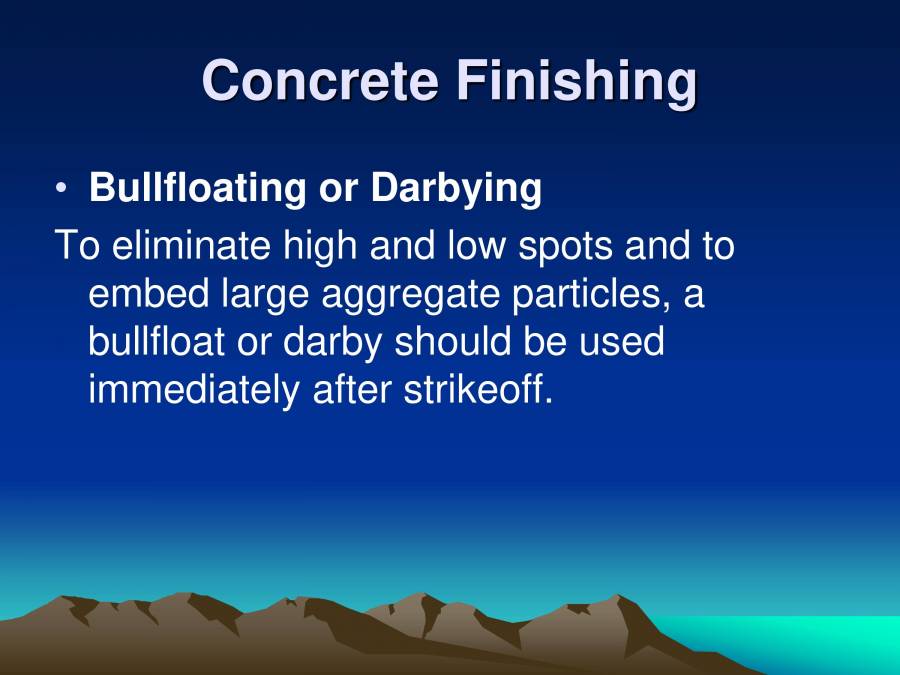 Concrete Finishing

• Bullfloating or Darbying

To eliminate high and low spots and to embed large aggregate particles, a bullfloat or darby should be used immediately after strikeoff.